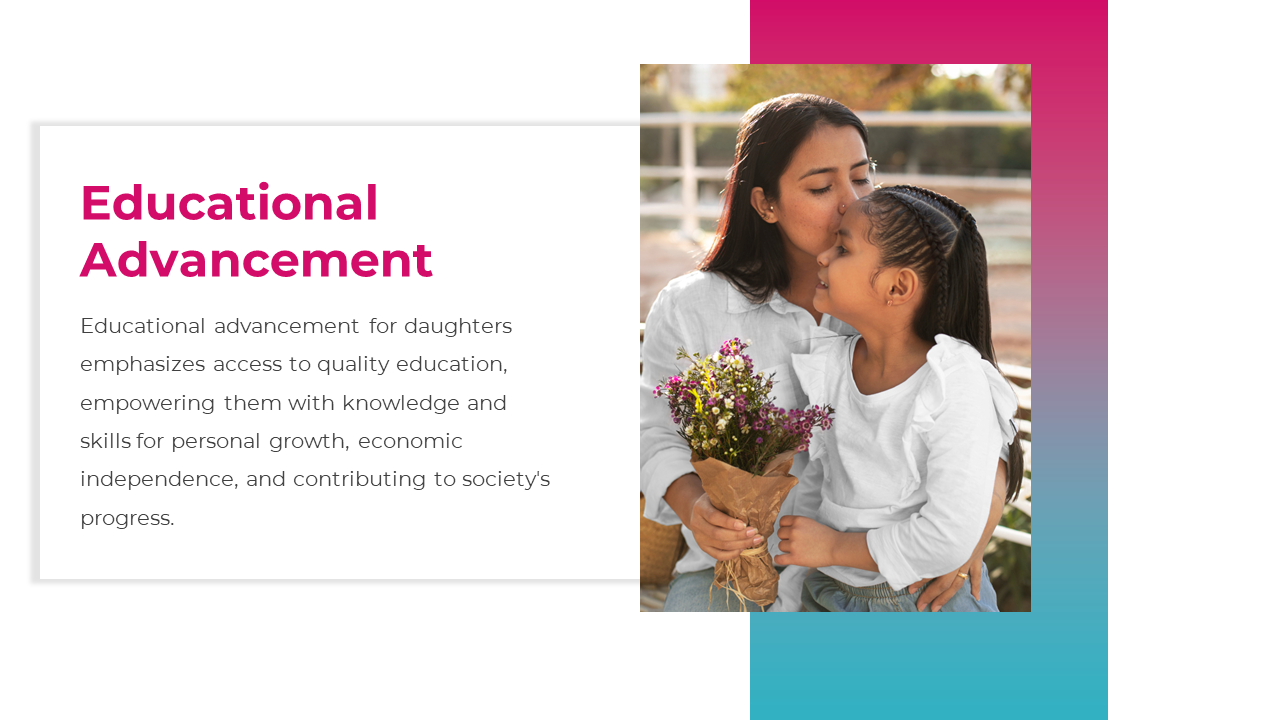 Educational Advancement

Educational advancement for daughters emphasizes access to quality education, empowering them with knowledge and skills for personal growth, economic independence, and contributing to society's progress.